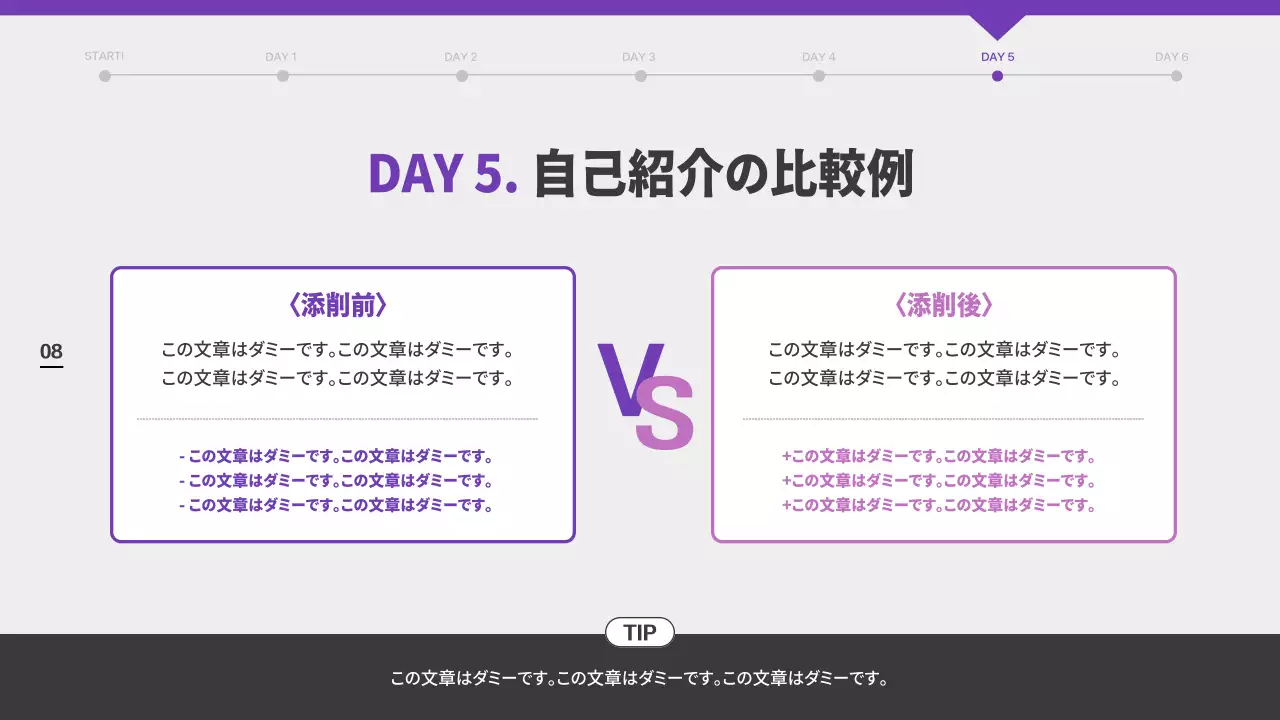 START! DAY 1 DAY 2 DAY 3 DAY 4 DAY 5 DAY 6

DAY 5. 自己紹介の比較例

08

〈添削前〉

この文章はダミーです。この文章はダミーです。
この文章はダミーです。この文章はダミーです。

- この文章はダミーです。この文章はダミーです。
- この文章はダミーです。この文章はダミーです。
- この文章はダミーです。この文章はダミーです。

VS

〈添削後〉

この文章はダミーです。この文章はダミーです。
この文章はダミーです。この文章はダミーです。

+この文章はダミーです。この文章はダミーです。
+この文章はダミーです。この文章はダミーです。
+この文章はダミーです。この文章はダミーです。

TIP

この文章はダミーです。この文章はダミーです。この文章はダミーです。